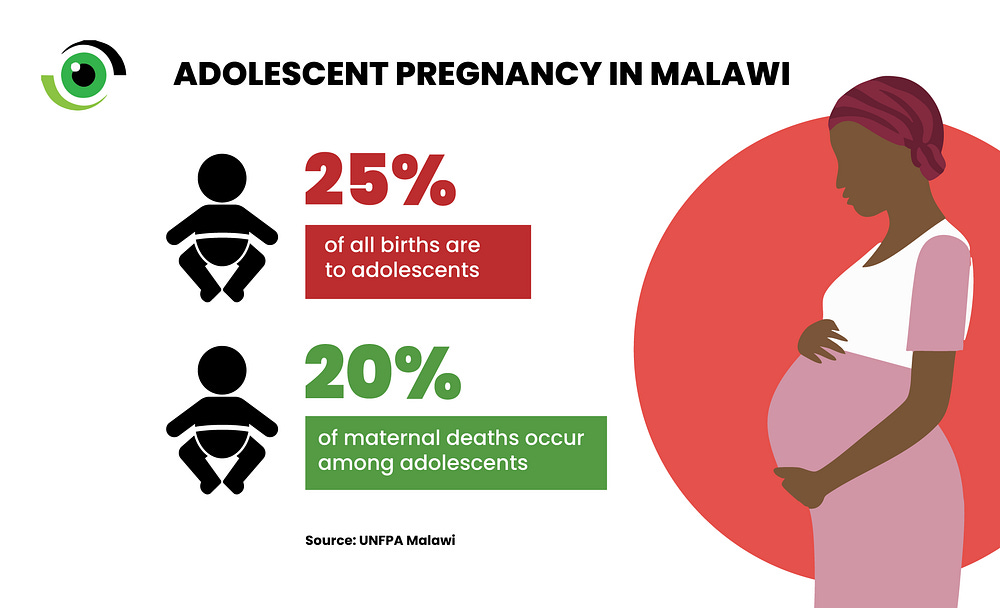 ADOLESCENT PREGNANCY IN MALAWI

25%

of all births are to adolescents

20%

of maternal deaths occur among adolescents

Source: UNFPA Malawi